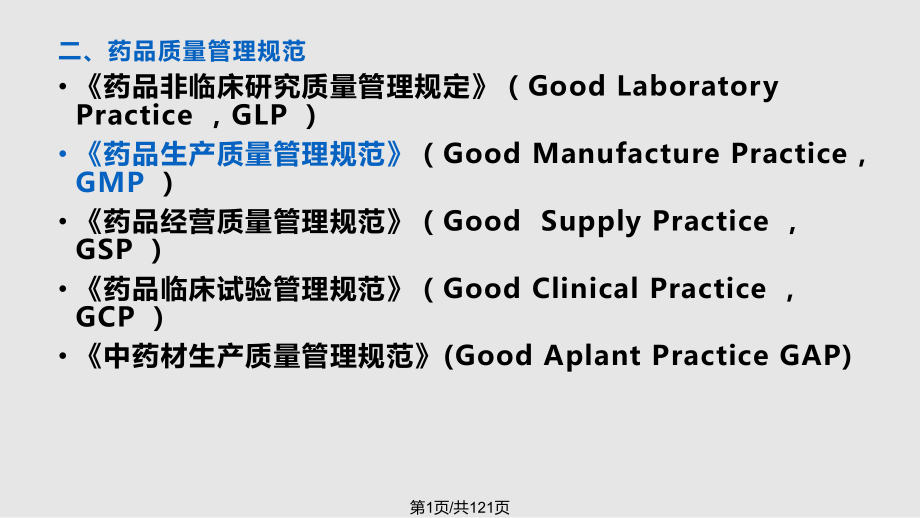 二、药品质量管理规范

• 《药品非临床研究质量管理规定》（Good Laboratory Practice ，GLP ）

• 《药品生产质量管理规范》（Good Manufacture Practice，GMP ）

• 《药品经营质量管理规范》（Good Supply Practice ，GSP ）

• 《药品临床试验管理规范》（Good Clinical Practice ，GCP ）

• 《中药材生产质量管理规范》(Good Aplant Practice GAP)

第1页/共121页